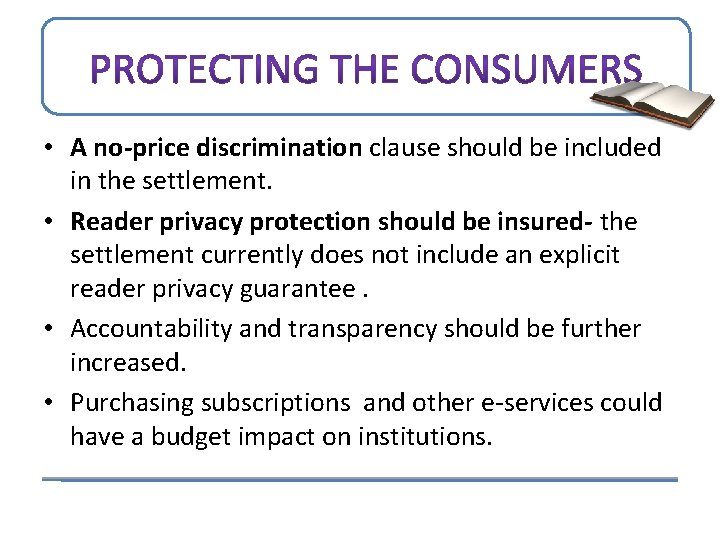 PROTECTING THE CONSUMERS

• A no-price discrimination clause should be included in the settlement.

• Reader privacy protection should be insured- the settlement currently does not include an explicit reader privacy guarantee .

• Accountability and transparency should be further increased.

• Purchasing subscriptions and other e-services could have a budget impact on institutions.